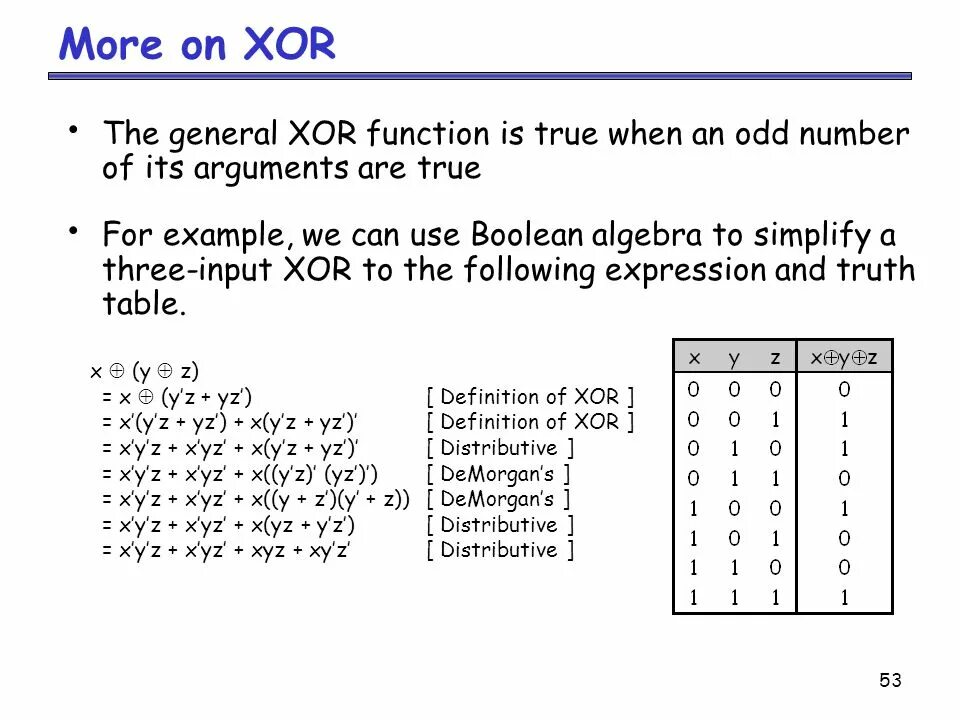 More on XOR

• The general XOR function is true when an odd number of its arguments are true

• For example, we can use Boolean algebra to simplify a three-input XOR to the following expression and truth table.

$x \oplus (y \oplus z)$
$= x \oplus (y'z + yz')$ [ Definition of XOR ]
$= x'(y'z + yz') + x(y'z + yz')'$ [ Definition of XOR ]
$= x'y'z + x'yz' + x(y'z + yz')'$ [ Distributive ]
$= x'y'z + x'yz' + x((y'z)' (yz')')$ [ DeMorgan's ]
$= x'y'z + x'yz' + x((y + z')(y' + z))$ [ DeMorgan's ]
$= x'y'z + x'yz' + x(yz + y'z')$ [ Distributive ]
$= x'y'z + x'yz' + xyz + xy'z'$ [ Distributive ]

| x | y | z | $x \oplus y \oplus z$ |
|---|---|---|---|
| 0 | 0 | 0 | 0 |
| 0 | 0 | 1 | 1 |
| 0 | 1 | 0 | 1 |
| 0 | 1 | 1 | 0 |
| 1 | 0 | 0 | 1 |
| 1 | 0 | 1 | 0 |
| 1 | 1 | 0 | 0 |
| 1 | 1 | 1 | 1 |

53